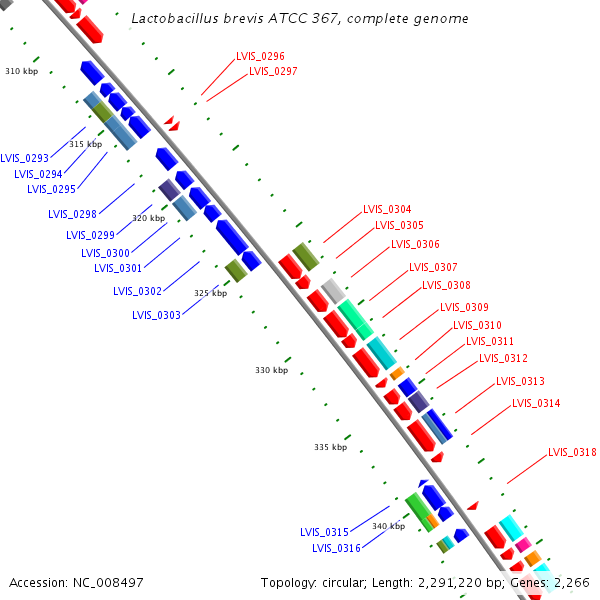 Lactobacillus brevis ATCC 367, complete genome

310 kbp

LVIS_0296
LVIS_0297

315 kbp

LVIS_0293
LVIS_0294
LVIS_0295

LVIS_0298
320 kbp
LVIS_0299
LVIS_0300
LVIS_0301
LVIS_0302
325 kbp
LVIS_0303

LVIS_0304
LVIS_0305
LVIS_0306
LVIS_0307
LVIS_0308
LVIS_0309
LVIS_0310
LVIS_0311
LVIS_0312
LVIS_0313
LVIS_0314

330 kbp

335 kbp

LVIS_0318

LVIS_0315
340 kbp
LVIS_0316

Accession: NC_008497

Topology: circular; Length: 2,291,220 bp; Genes: 2,266